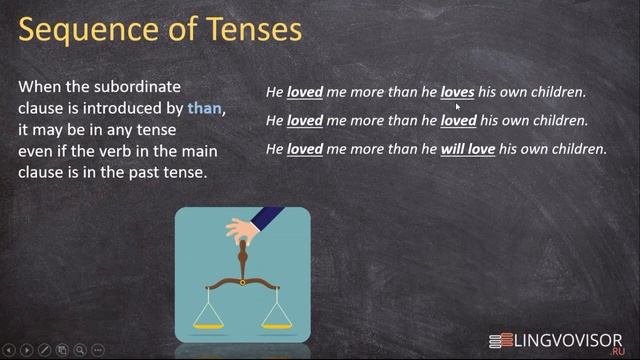 Sequence of Tenses

When the subordinate clause is introduced by than, it may be in any tense even if the verb in the main clause is in the past tense.

He loved me more than he loves his own children.

He loved me more than he loved his own children.

He loved me more than he will love his own children.

LINGVOVISOR .RU